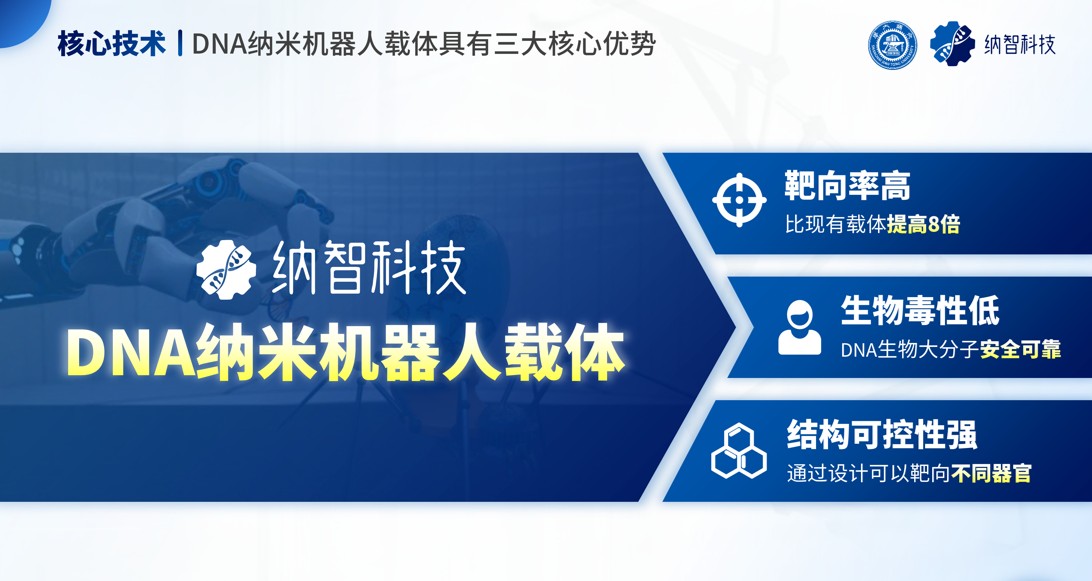 核心技术 | DNA纳米机器人载体具有三大核心优势

纳智科技

纳智科技

DNA纳米机器人载体

靶向率高
比现有载体提高8倍

生物毒性低
DNA生物大分子安全可靠

结构可控性强
通过设计可以靶向不同器官